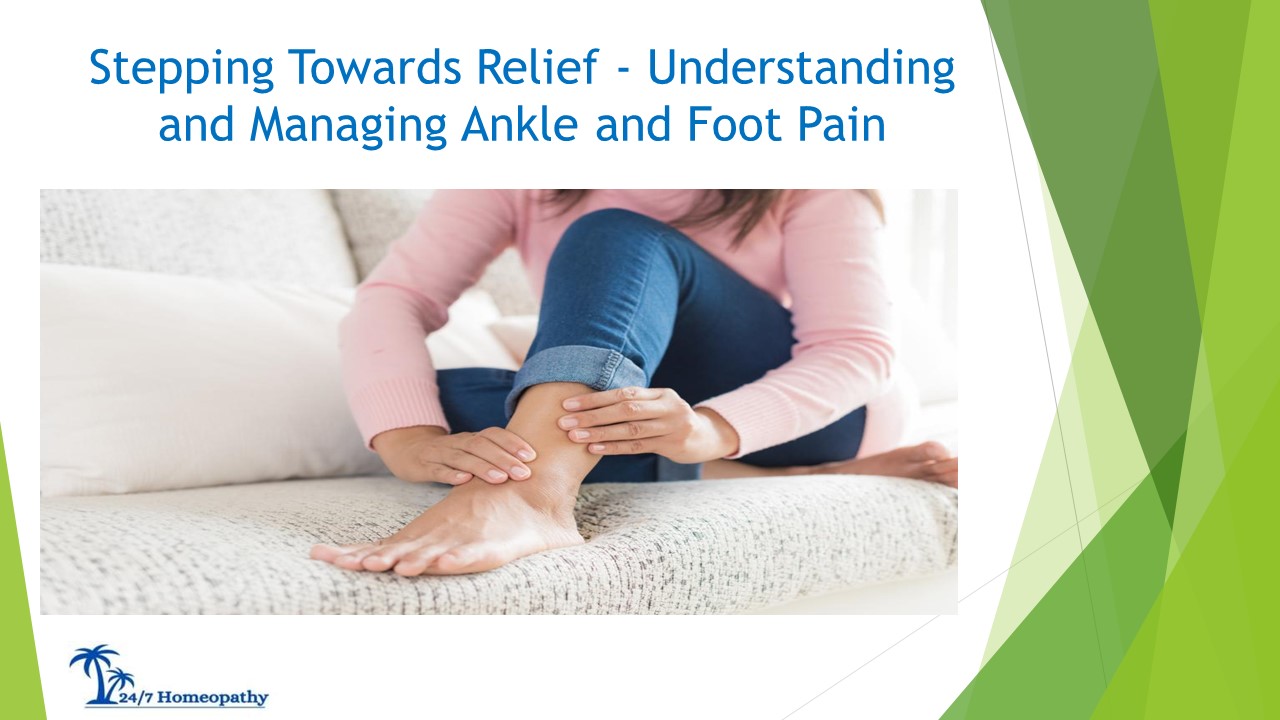 Stepping Towards Relief - Understanding and Managing Ankle and Foot Pain

24/7 Homeopathy